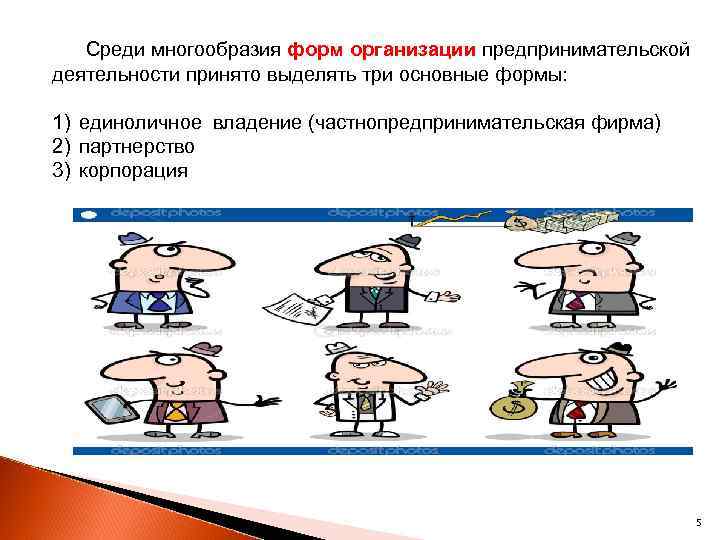 Среди многообразия форм организации предпринимательской деятельности принято выделять три основные формы:

1) единоличное владение (частнопредпринимательская фирма)
2) партнерство
3) корпорация

depositphotos depositphotos depositphotos

depositphotos depositphotos depositphotos

5